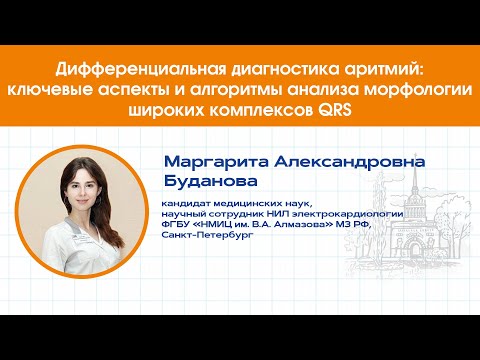 Дифференциальная диагностика аритмий: ключевые аспекты и алгоритмы анализа морфологии широких комплексов QRS

Маргарита Александровна Буданова

кандидат медицинских наук, научный сотрудник НИЛ электрокардиологии ФГБУ «НМИЦ им. В.А. Алмазова» МЗ РФ, Санкт-Петербург